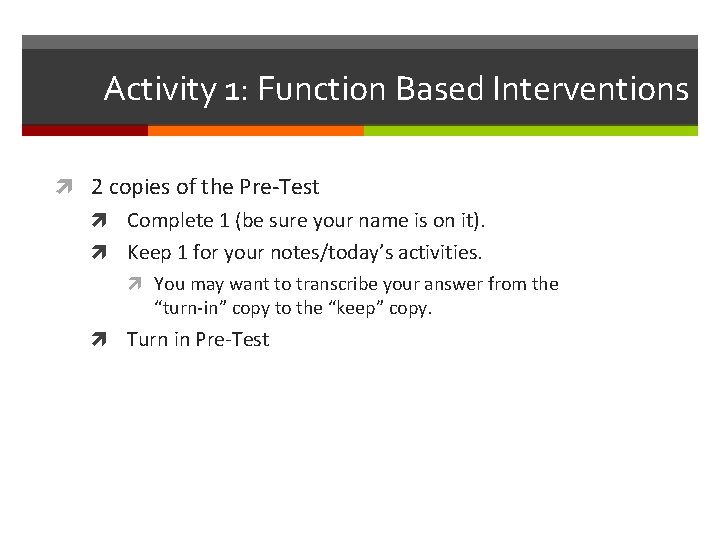 Activity 1: Function Based Interventions

2 copies of the Pre-Test

Complete 1 (be sure your name is on it).

Keep 1 for your notes/today's activities.

You may want to transcribe your answer from the "turn-in" copy to the "keep" copy.

Turn in Pre-Test